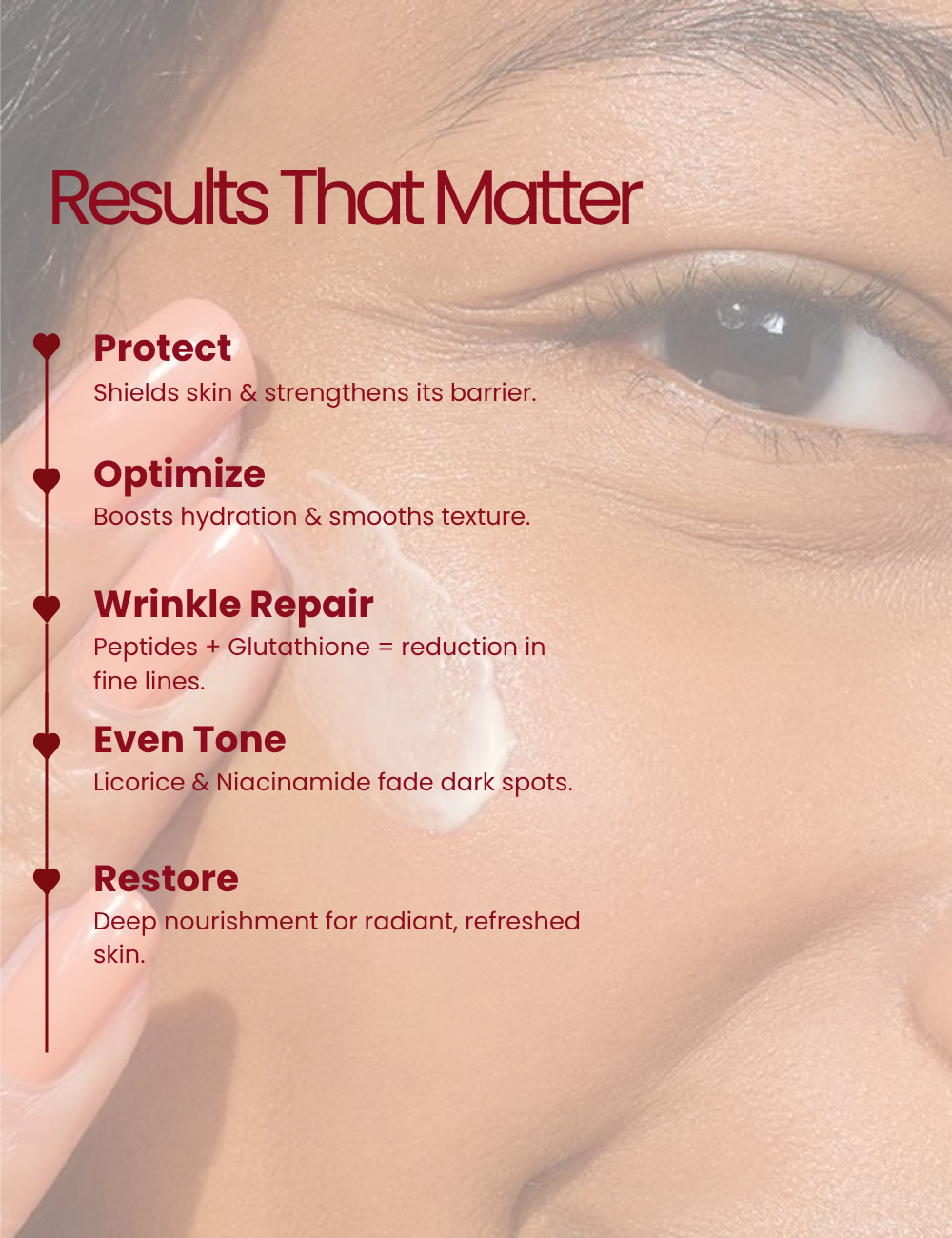 Results That Matter

Protect
Shields skin & strengthens its barrier.

Optimize
Boosts hydration & smooths texture.

Wrinkle Repair
Peptides + Glutathione = reduction in fine lines.

Even Tone
Licorice & Niacinamide fade dark spots.

Restore
Deep nourishment for radiant, refreshed skin.